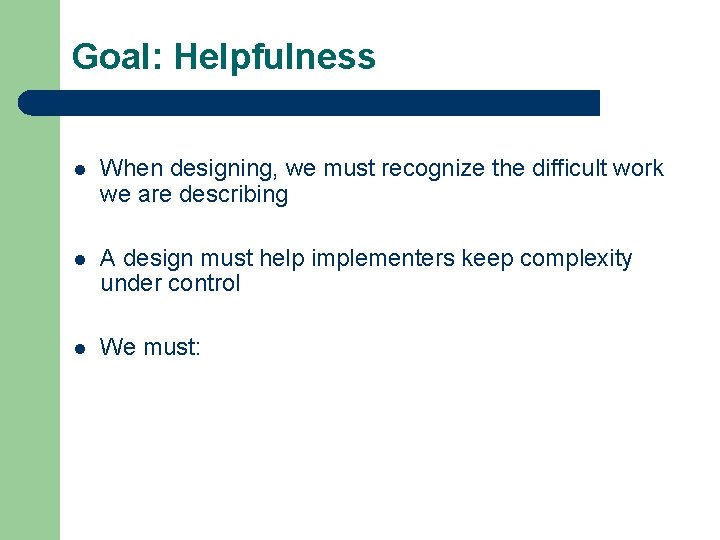 Goal: Helpfulness

- When designing, we must recognize the difficult work we are describing
- A design must help implementers keep complexity under control
- We must: